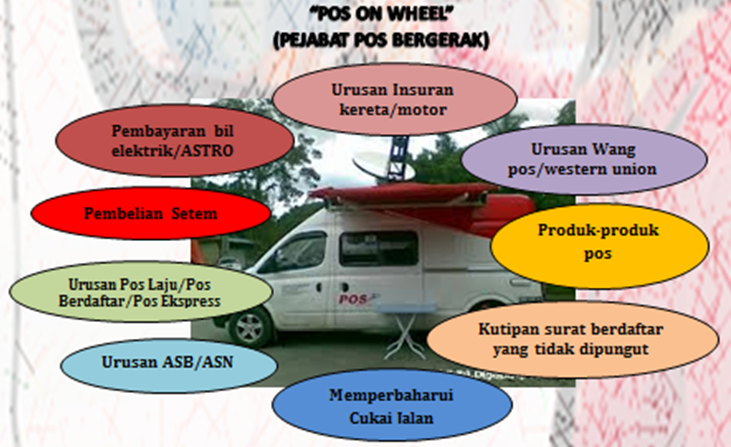 "POS ON WHEEL"
(PEJABAT POS BERGERAK)

Urusan Insuran kereta/motor

Pembayaran bil elektrik/ASTRO

Urusan Wang pos/western union

Pembelian Setem

Produk-produk pos

Urusan Pos Laju/Pos Berdaftar/Pos Ekspress

POS

Kutipan surat berdaftar yang tidak dipungut

Urusan ASB/ASN

Memperbaharui Cukai Jalan